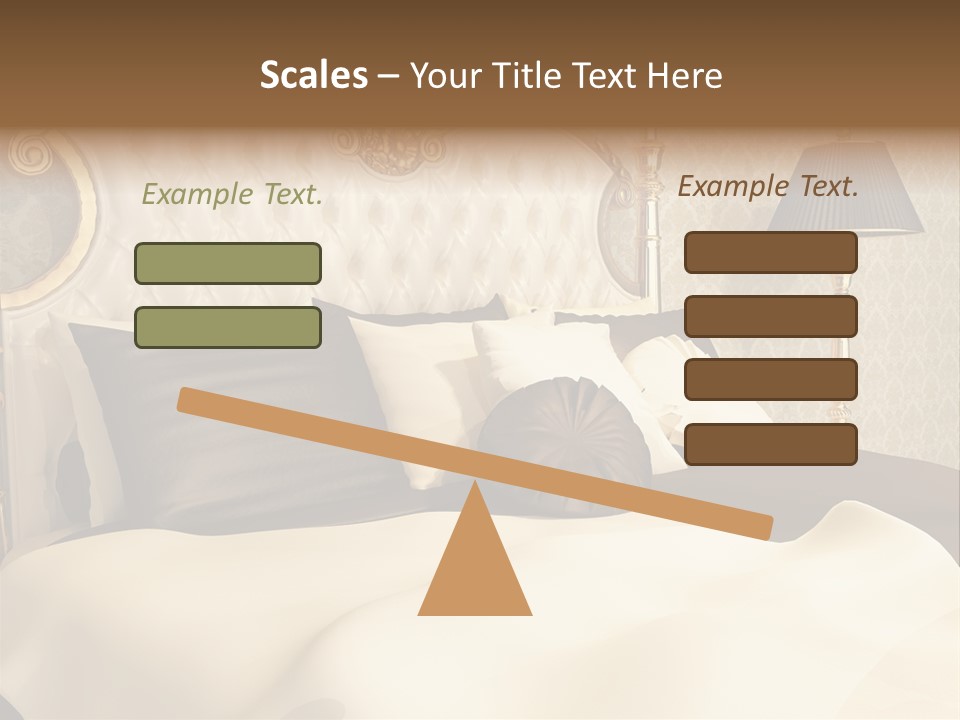 Scales – Your Title Text Here

Example Text.

Example Text.